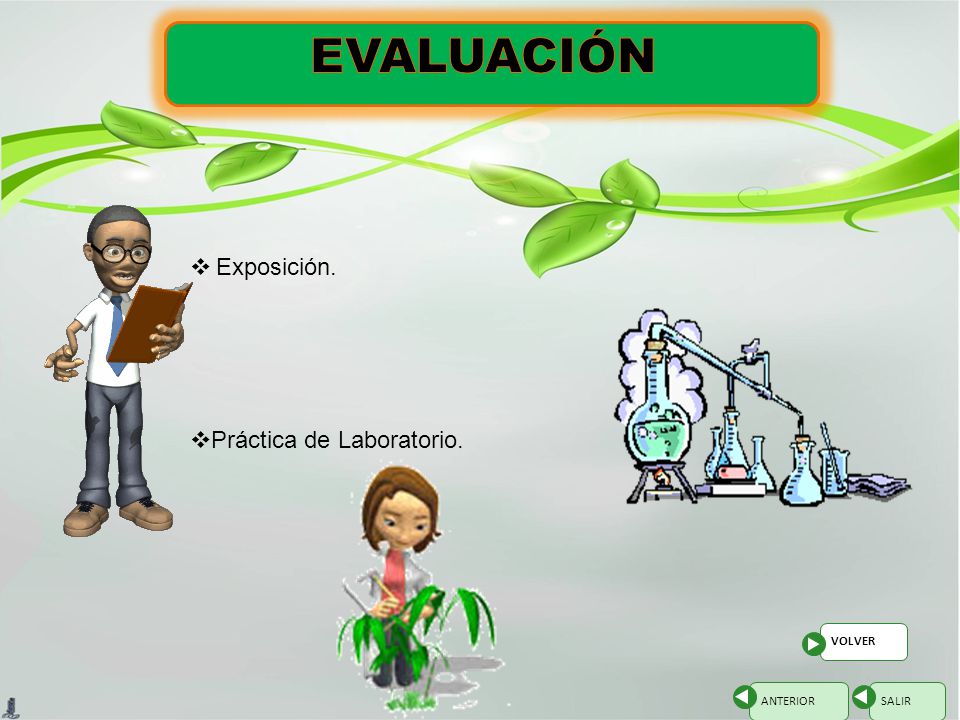 EVALUACIÓN

❖ Exposición.

❖Práctica de Laboratorio.

VOLVER

ANTERIOR

SALIR